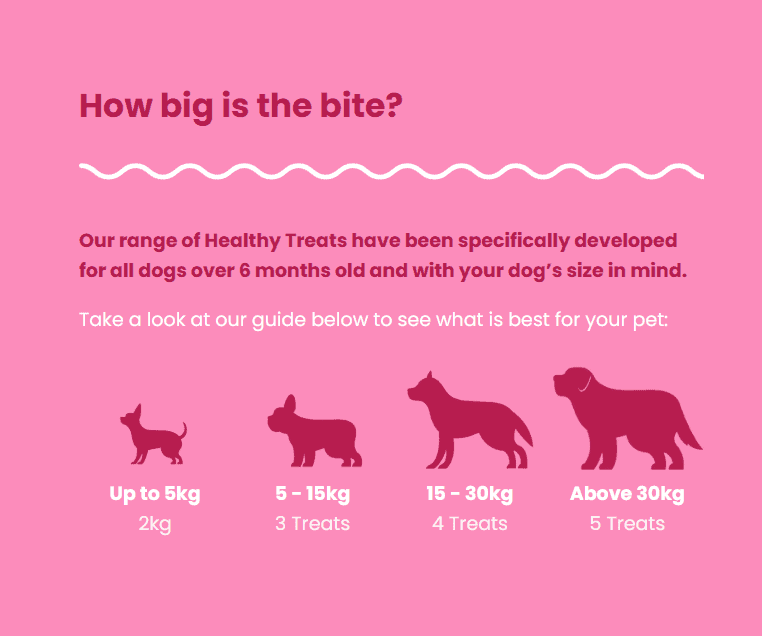 How big is the bite?

Our range of Healthy Treats have been specifically developed for all dogs over 6 months old and with your dog's size in mind.

Take a look at our guide below to see what is best for your pet:

Up to 5kg
2kg

5 - 15kg
3 Treats

15 - 30kg
4 Treats

Above 30kg
5 Treats